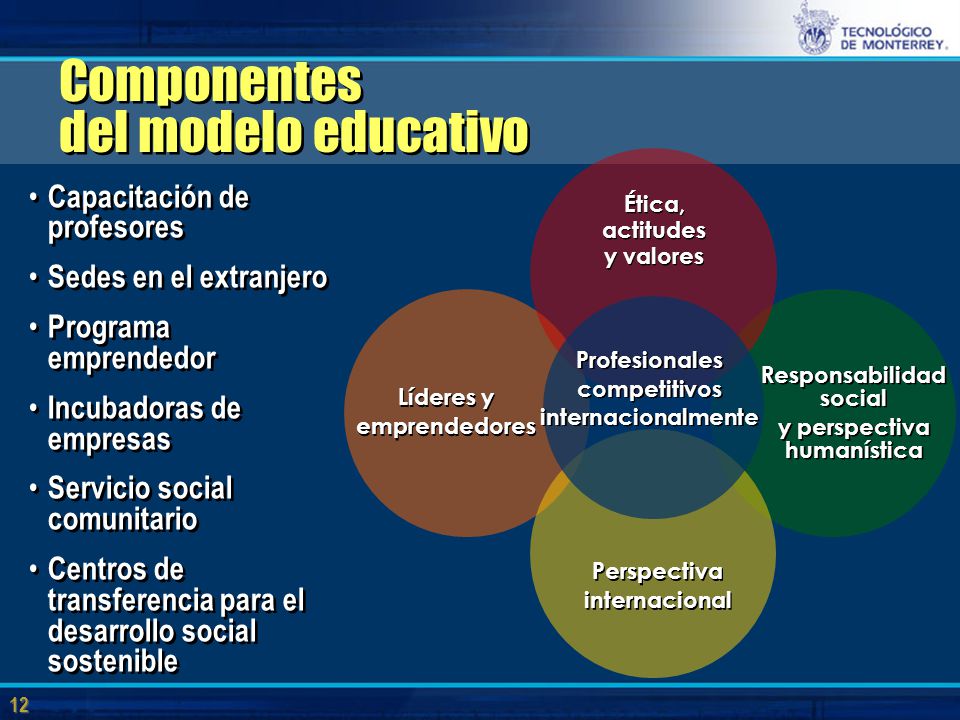 TECNOLÓGICO DE MONTERREY.

Componentes del modelo educativo

• Capacitación de profesores
• Sedes en el extranjero
• Programa emprendedor
• Incubadoras de empresas
• Servicio social comunitario
• Centros de transferencia para el desarrollo social sostenible

Ética, actitudes y valores

Líderes y emprendedores

Profesionales competitivos internacionalmente

Responsabilidad social y perspectiva humanística

Perspectiva internacional

12